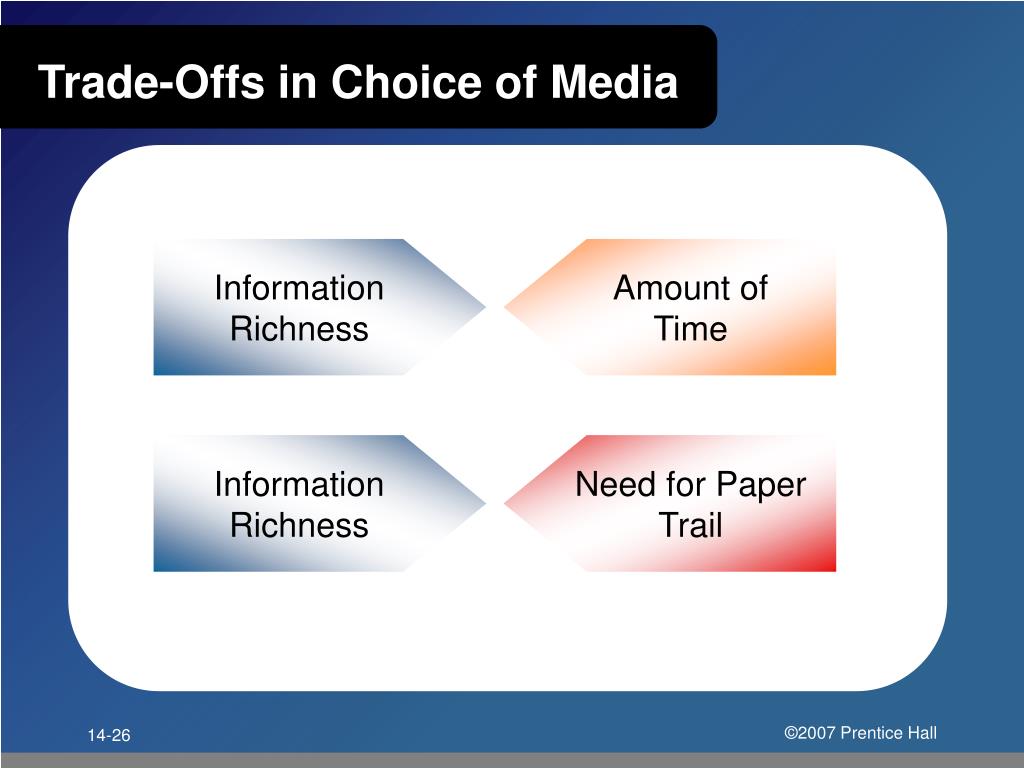 Trade-Offs in Choice of Media

Information Richness

Amount of Time

Information Richness

Need for Paper Trail

14-26

©2007 Prentice Hall